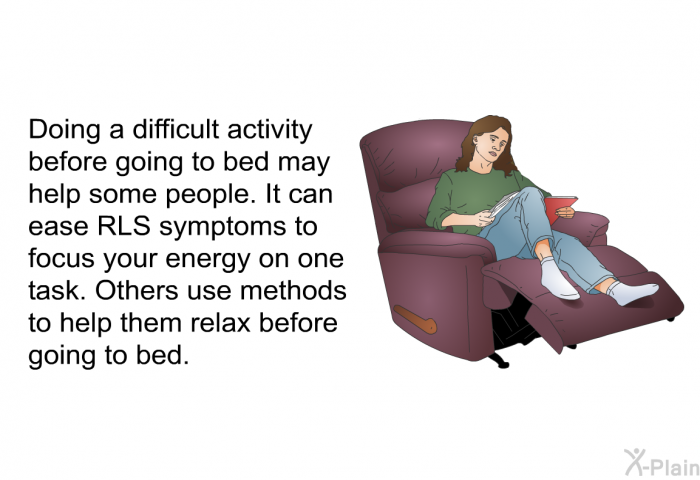 Doing a difficult activity before going to bed may help some people. It can ease RLS symptoms to focus your energy on one task. Others use methods to help them relax before going to bed.

X-Plain